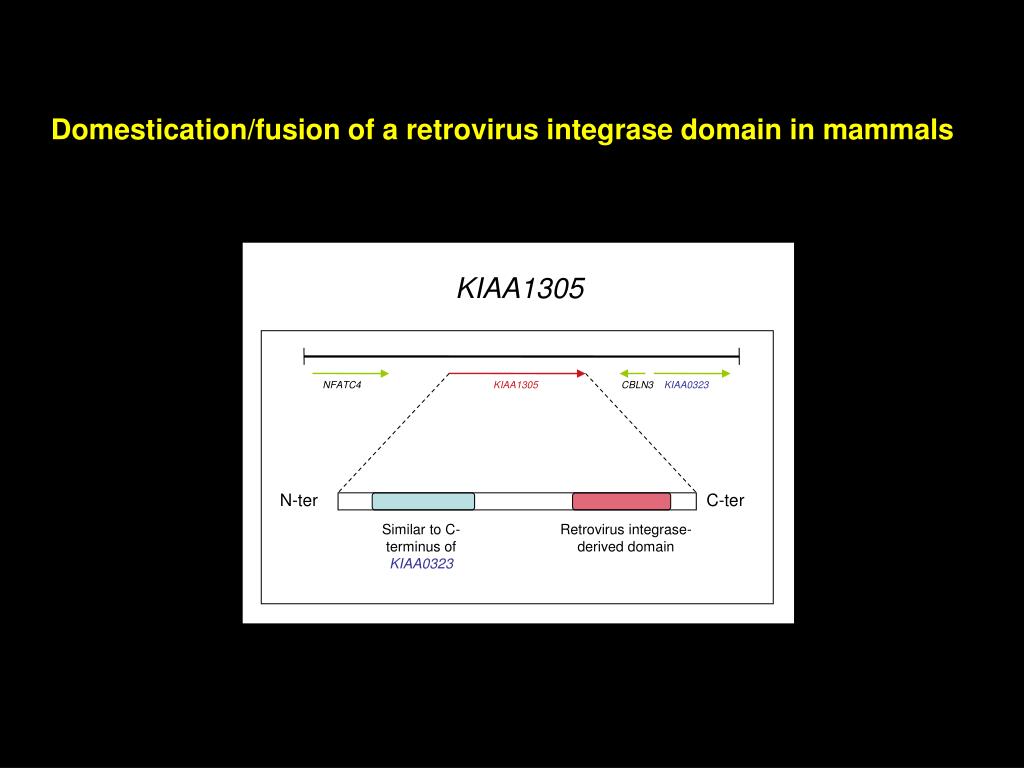 Domestication/fusion of a retrovirus integrase domain in mammals

KIAA1305

NFATC4

KIAA1305

CBLN3

KIAA0323

N-ter

C-ter

Similar to C-terminus of KIAA0323

Retrovirus integrase-derived domain